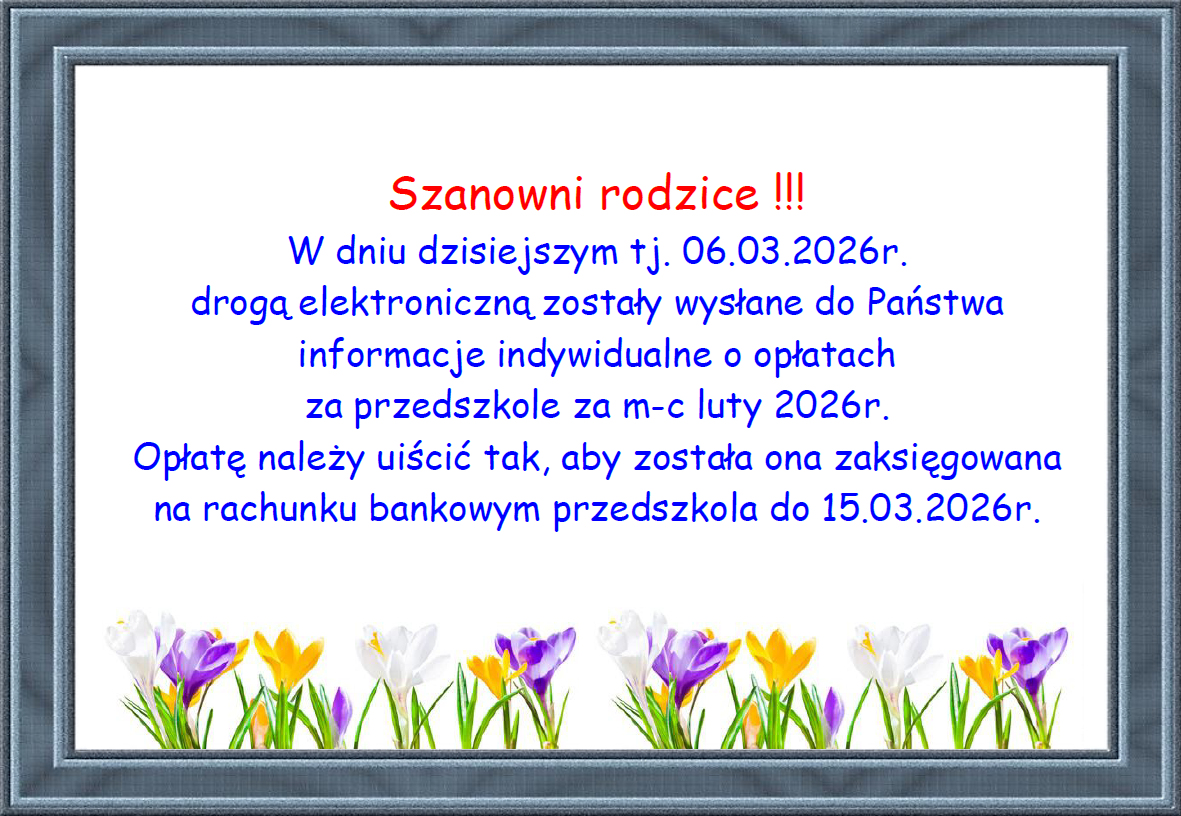 Szanowni rodzice !!!
W dniu dzisiejszym tj. 06.03.2026r.
drogą elektroniczną zostały wysłane do Państwa
informacje indywidualne o opłatach
za przedszkole za m-c luty 2026r.
Opłatę należy uiścić tak, aby została ona zaksięgowana
na rachunku bankowym przedszkola do 15.03.2026r.